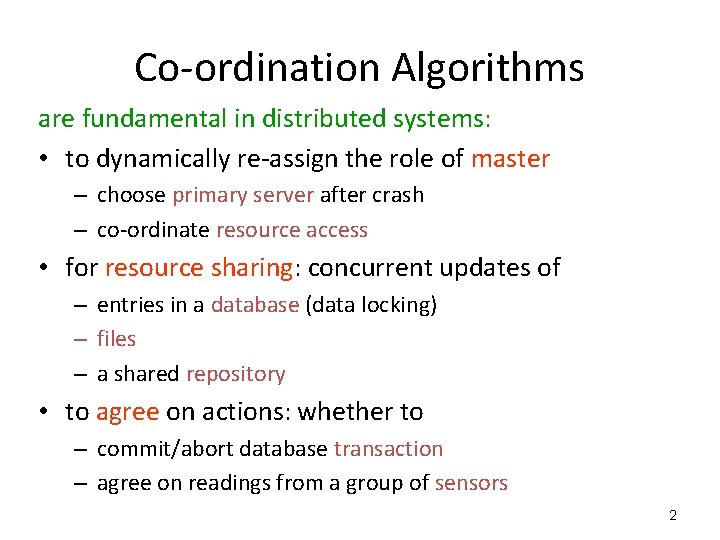 Co-ordination Algorithms

are fundamental in distributed systems:

• to dynamically re-assign the role of master
  – choose primary server after crash
  – co-ordinate resource access
• for resource sharing: concurrent updates of
  – entries in a database (data locking)
  – files
  – a shared repository
• to agree on actions: whether to
  – commit/abort database transaction
  – agree on readings from a group of sensors

2